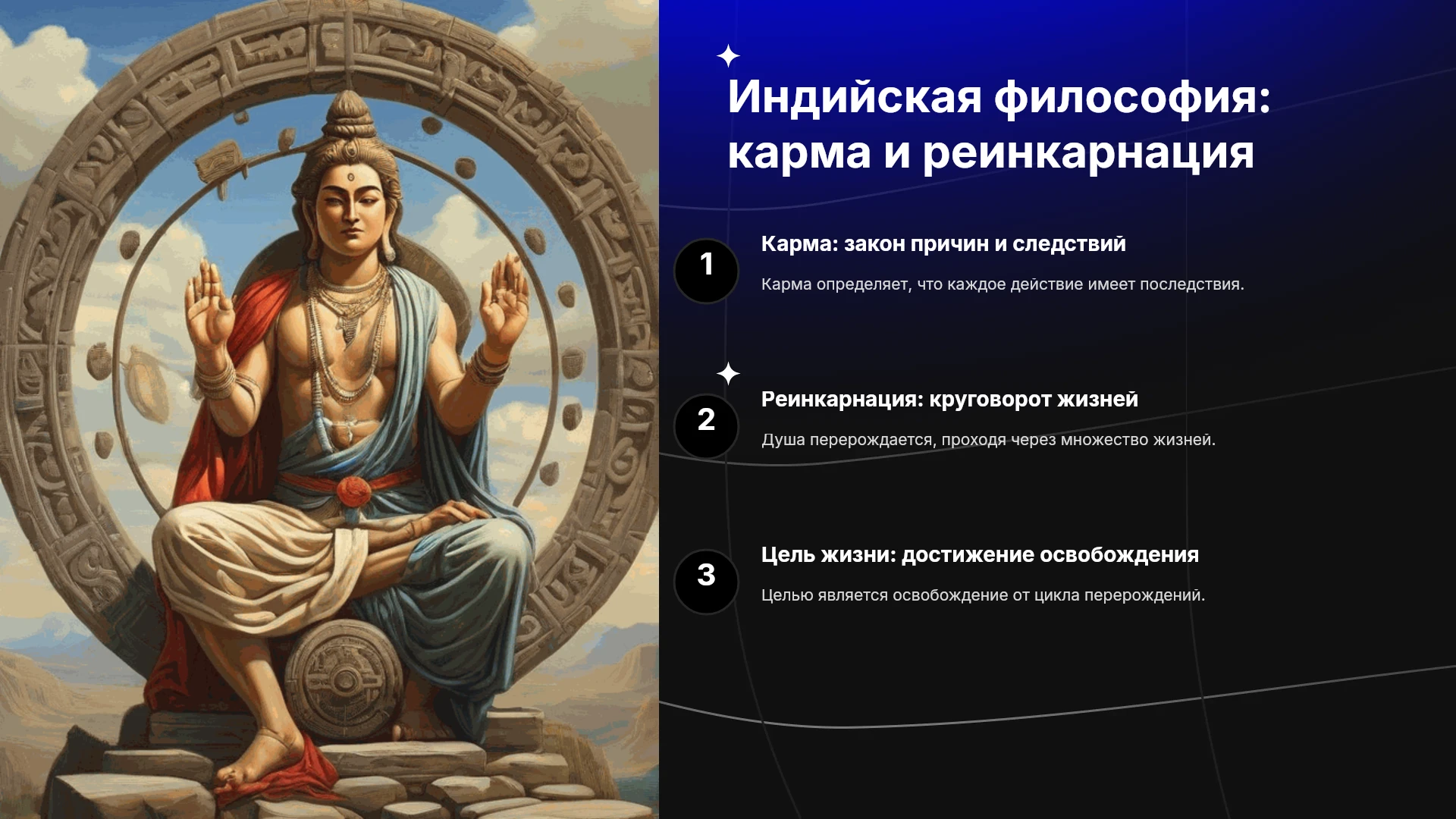 Индийская философия: карма и реинкарнация

1

Карма: закон причин и следствий

Карма определяет, что каждое действие имеет последствия.

2

Реинкарнация: круговорот жизней

Душа перерождается, проходя через множество жизней.

3

Цель жизни: достижение освобождения

Целью является освобождение от цикла перерождений.